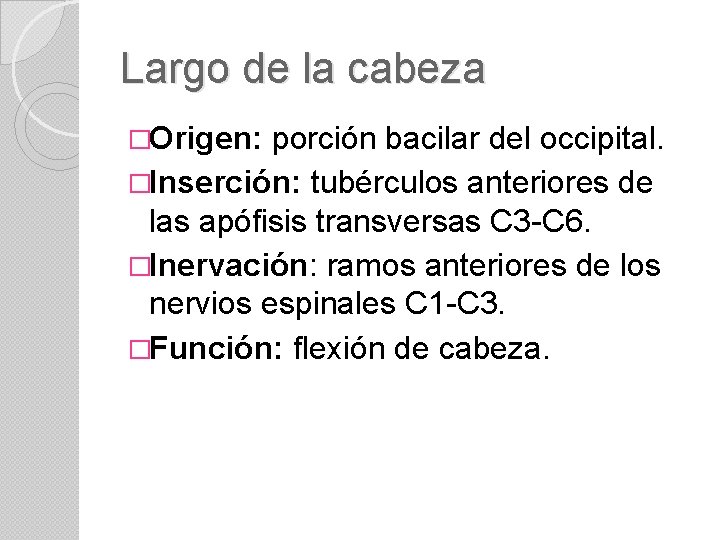 Largo de la cabeza

□Origen: porción bacilar del occipital.

□Inserción: tubérculos anteriores de las apófisis transversas C3-C6.

□Inervación: ramos anteriores de los nervios espinales C1-C3.

□Función: flexión de cabeza.